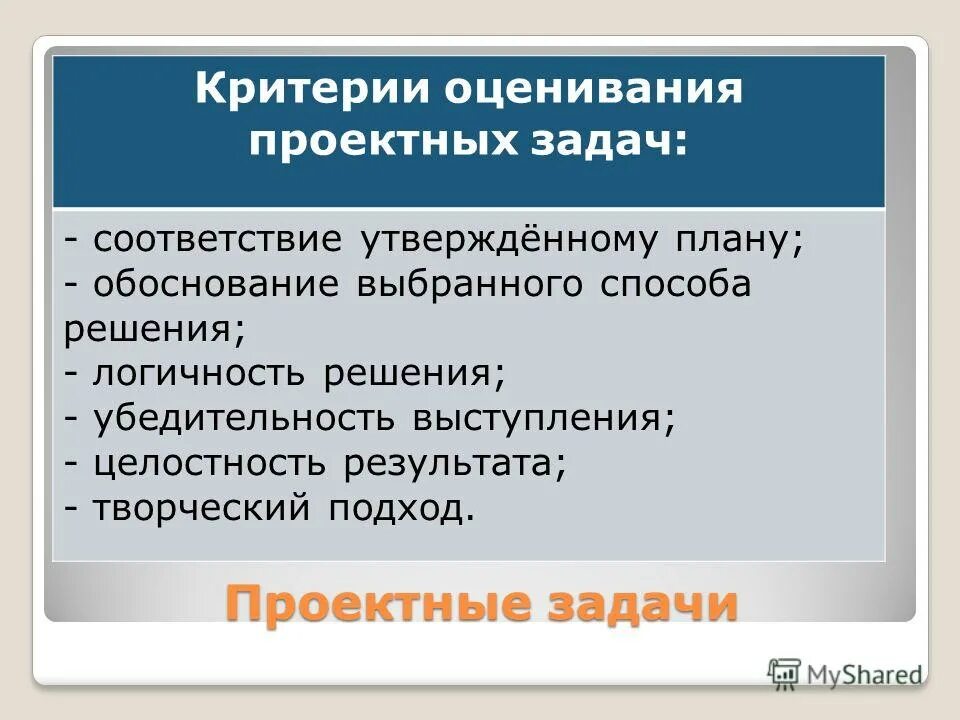 Критерии оценивания проектных задач:

- соответствие утверждённому плану;
- обоснование выбранного способа решения;
- логичность решения;
- убедительность выступления;
- целостность результата;
- творческий подход.

Проектные задачи

MyShared